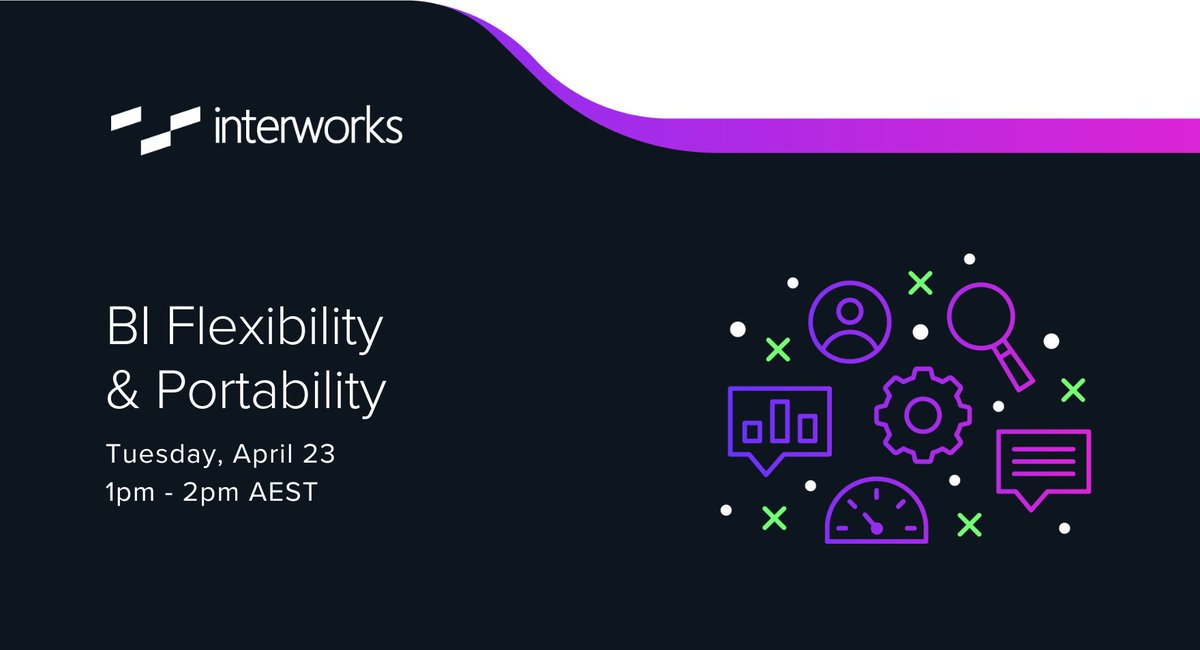 interworks

BI Flexibility & Portability

Tuesday, April 23
1pm - 2pm AEST